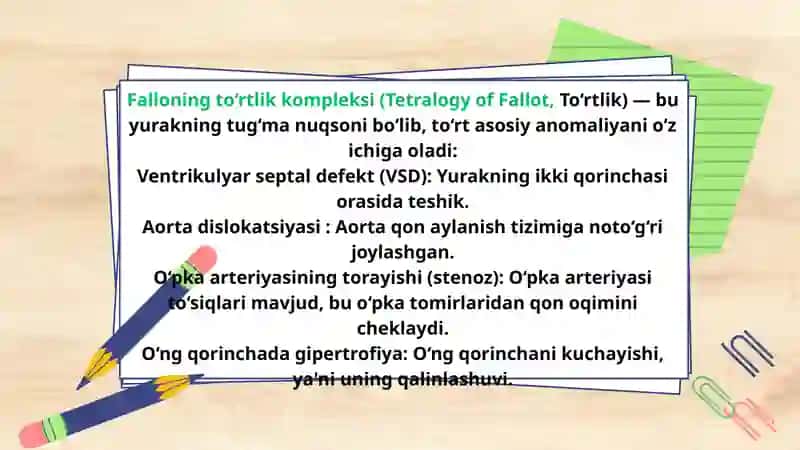 Falloning to‘rtlik kompleksi (Tetralogy of Fallot, To‘rtlik) — bu yurakning tug‘ma nuqsoni bo‘lib, to‘rt asosiy anomaliyani o‘z ichiga oladi:
Ventrikulyar septal defekt (VSD): Yurakning ikki qorinchasi orasida teshik.
Aorta dislokatsiyasi : Aorta qon aylanish tizimiga noto‘g‘ri joylashgan.
O‘pka arteriyasining torayishi (stenoz): O‘pka arteriyasi to‘siqlari mavjud, bu o‘pka tomirlaridan qon oqimini cheklaydi.
O‘ng qorinchada gipertrofiya: O‘ng qorinchani kuchayishi, ya’ni uning qalinlashuvi.